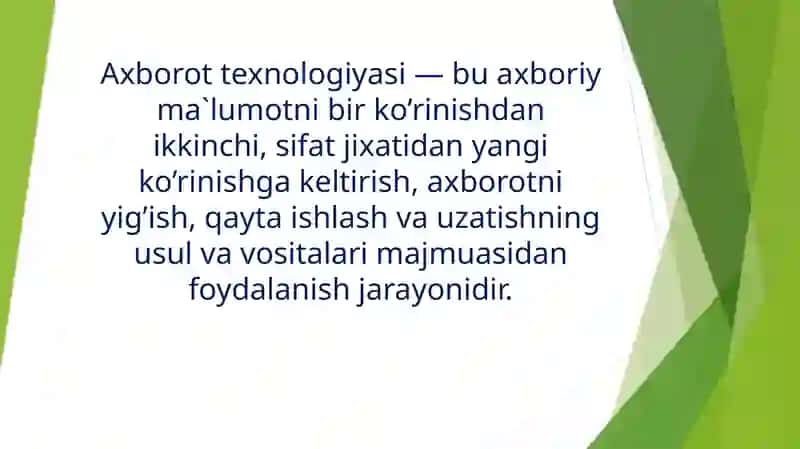 Axborot texnologiyasi — bu axboriy ma`lumotni bir ko’rinishdan ikkinchi, sifat jixatidan yangi ko’rinishga keltirish, axborotni yig’ish, qayta ishlash va uzatishning usul va vositalari majmuasidan foydalanish jarayonidir.